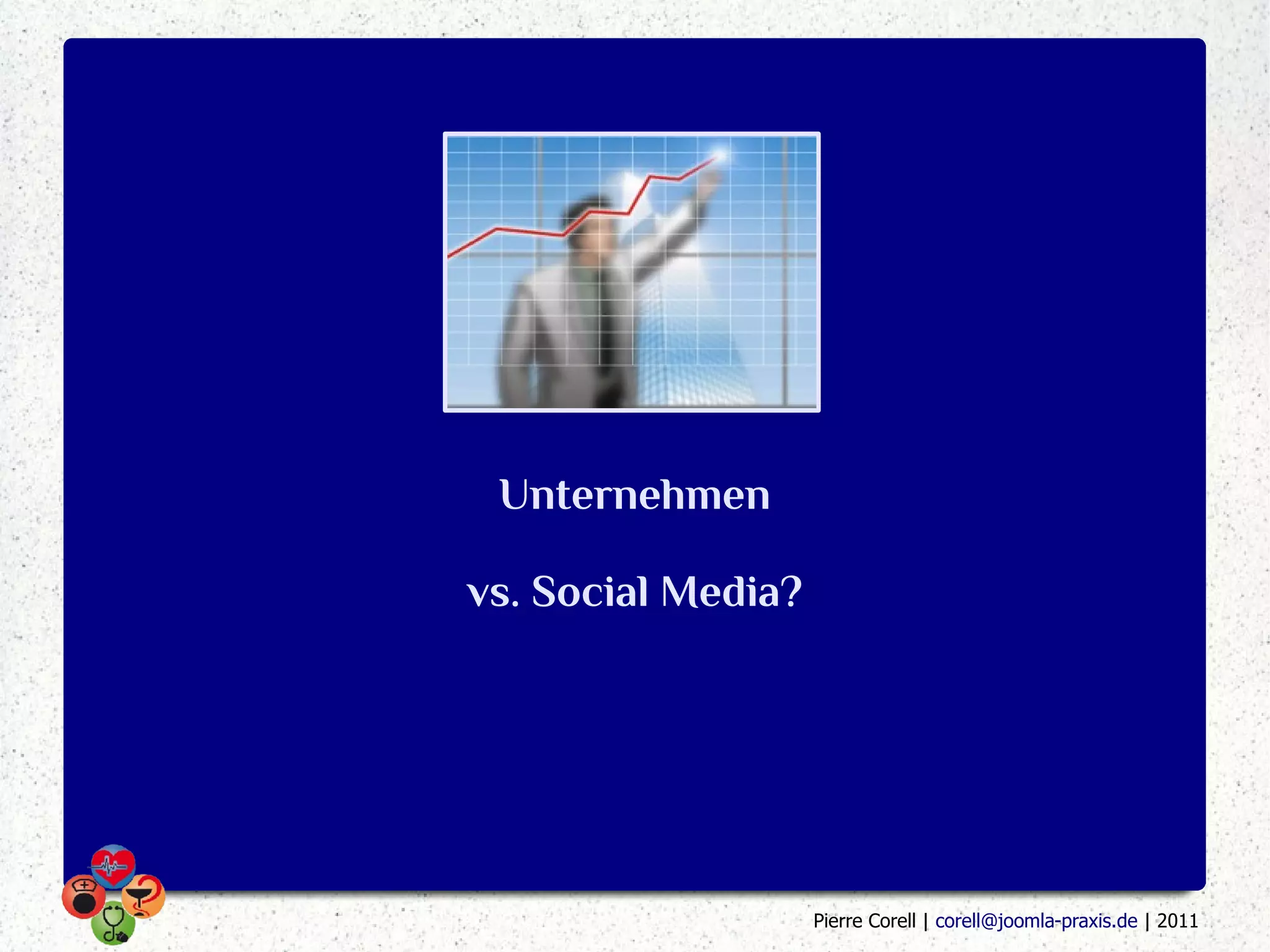 Unternehmen

vs. Social Media?

Pierre Corell | corell@joomla-praxis.de | 2011